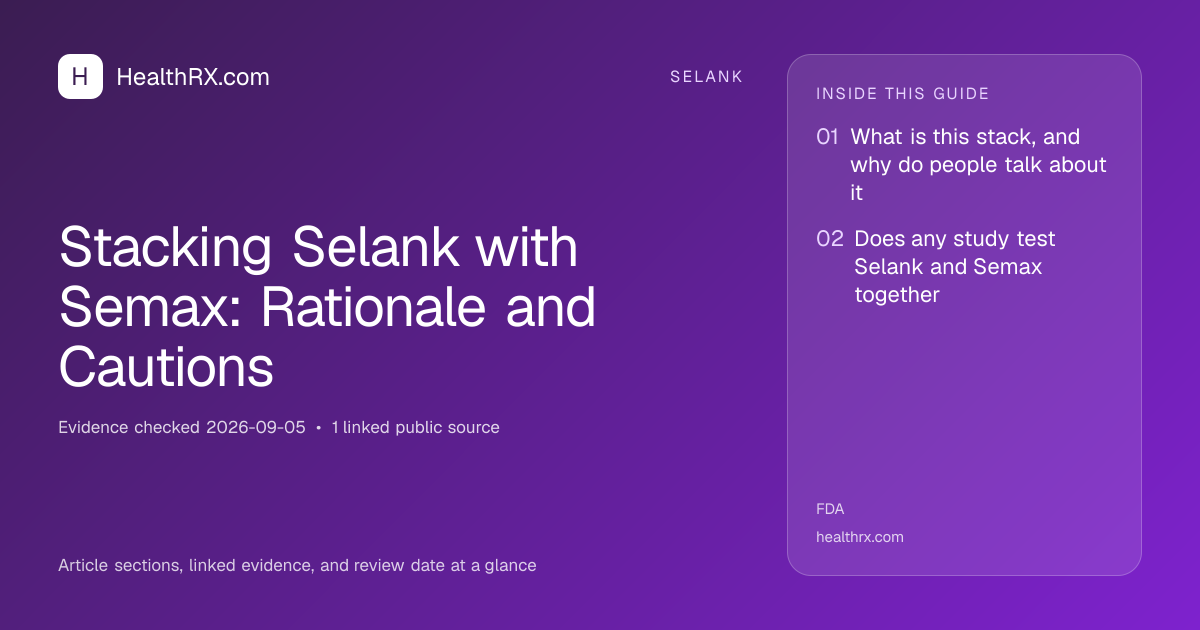 H HealthRX.com

SELANK

Stacking Selank with Semax: Rationale and Cautions

Evidence checked 2026-09-05 • 1 linked public source

Article sections, linked evidence, and review date at a glance

INSIDE THIS GUIDE

01 What is this stack, and why do people talk about it

02 Does any study test Selank and Semax together

FDA

healthrx.com